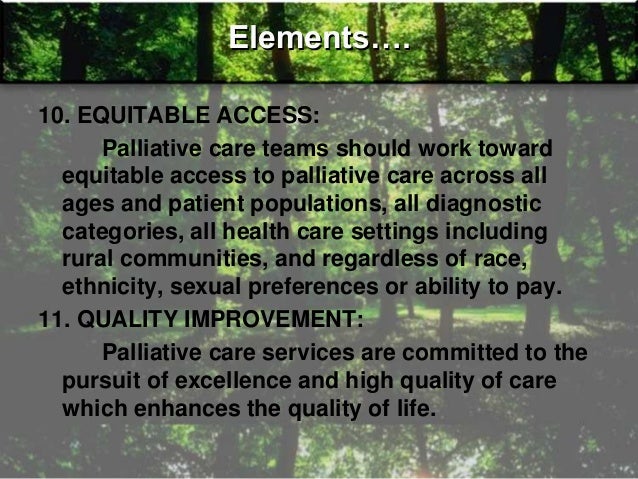 Elements….

10. EQUITABLE ACCESS:

Palliative care teams should work toward equitable access to palliative care across all ages and patient populations, all diagnostic categories, all health care settings including rural communities, and regardless of race, ethnicity, sexual preferences or ability to pay.

11. QUALITY IMPROVEMENT:

Palliative care services are committed to the pursuit of excellence and high quality of care which enhances the quality of life.